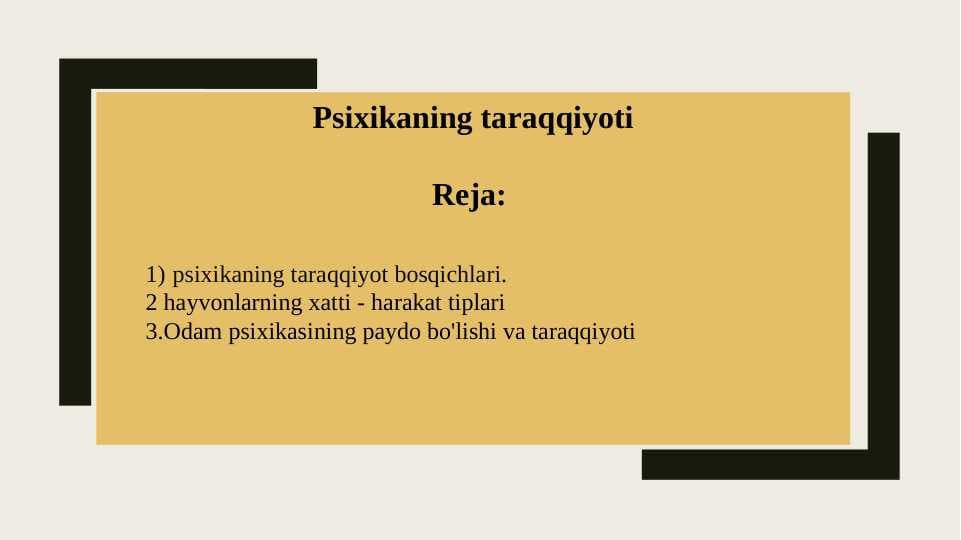 Psixikaning taraqqiyoti

Reja:

1) psixikaning taraqqiyot bosqichlari.
2 hayvonlarning xatti - harakat tiplari
3.Odam psixikasining paydo bo'lishi va taraqqiyoti